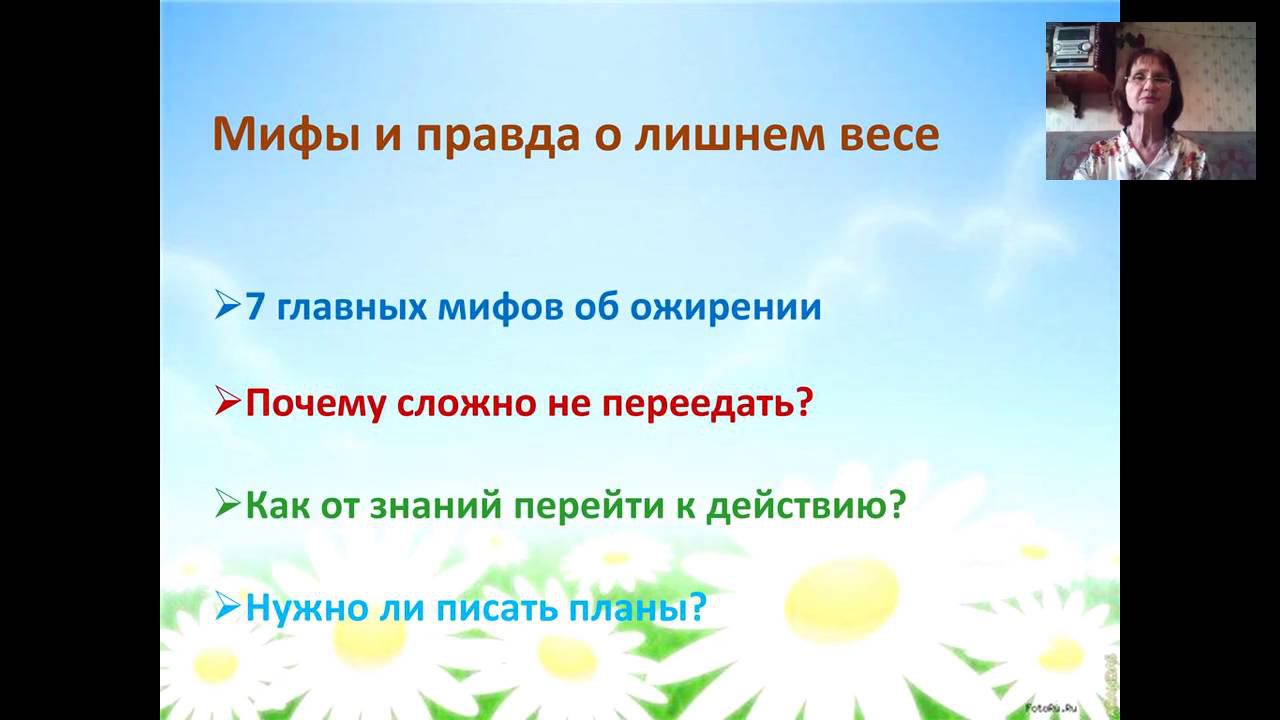 Мифы и правда о лишнем весе

➢7 главных мифов об ожирении

➢Почему сложно не переедать?

➢Как от знаний перейти к действию?

➢Нужно ли писать планы?

FotoRu.Ru